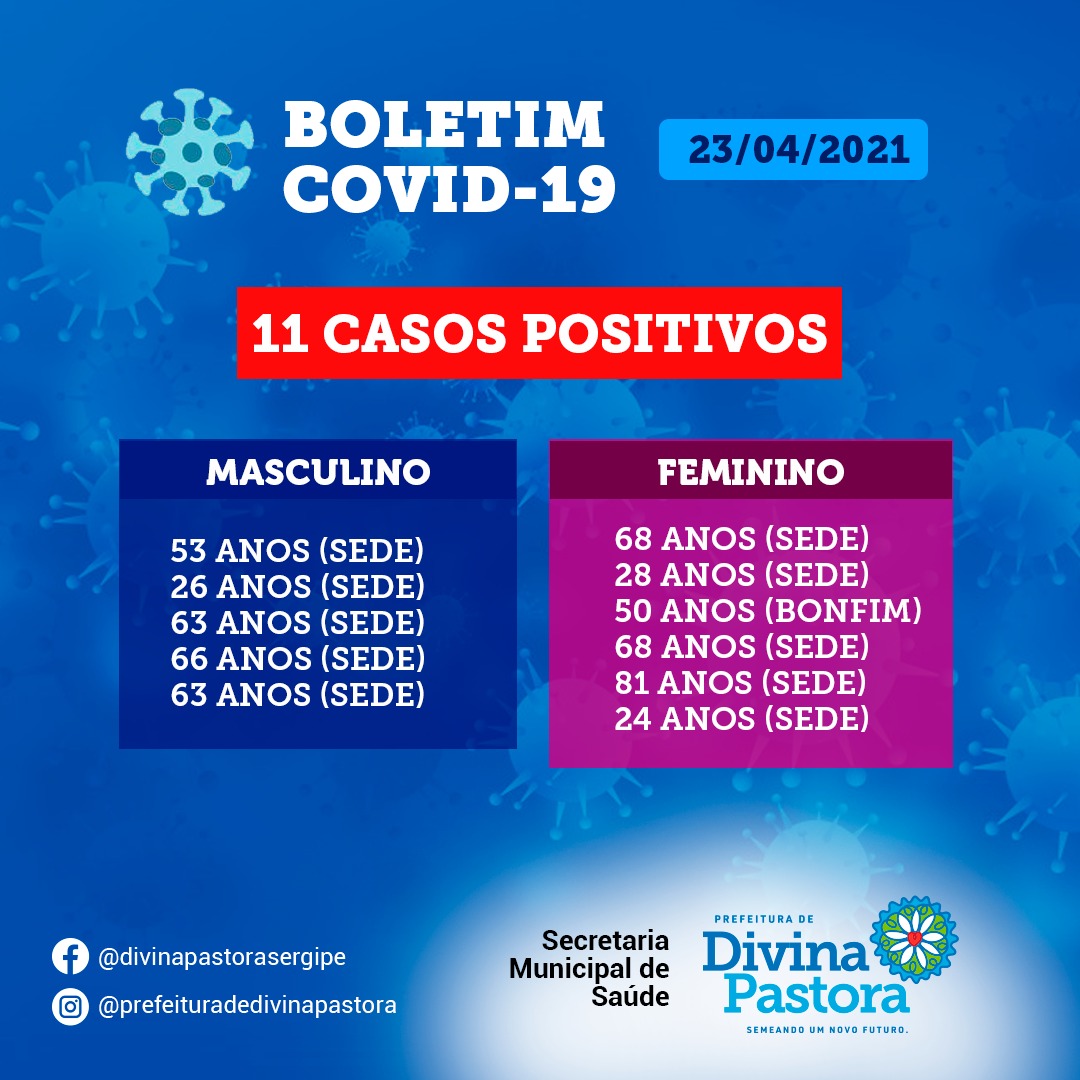 BOLETIM COVID-19

23/04/2021

11 CASOS POSITIVOS

MASCULINO

53 ANOS (SEDE)
26 ANOS (SEDE)
63 ANOS (SEDE)
66 ANOS (SEDE)
63 ANOS (SEDE)

FEMININO

68 ANOS (SEDE)
28 ANOS (SEDE)
50 ANOS (BONFIM)
68 ANOS (SEDE)
81 ANOS (SEDE)
24 ANOS (SEDE)

@divinapastorasergipe

@prefeituradedivinapastora

Secretaria Municipal de Saúde

PREFEITURA DE
Divina Pastora
SEMEANDO UM NOVO FUTURO.